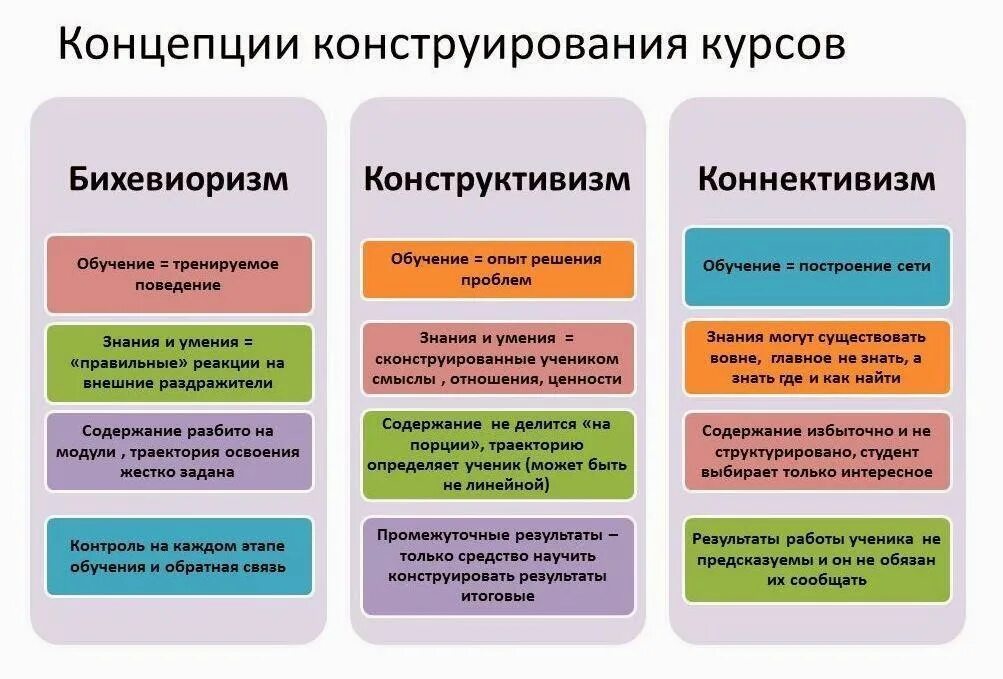 Концепции конструирования курсов

Бихевиоризм

Обучение = тренируемое поведение

Знания и умения = «правильные» реакции на внешние раздражители

Содержание разбито на модули , траектория освоения жестко задана

Контроль на каждом этапе обучения и обратная связь

Конструктивизм

Обучение = опыт решения проблем

Знания и умения = сконструированные учеником смыслы , отношения, ценности

Содержание не делится «на порции», траекторию определяет ученик (может быть не линейной)

Промежуточные результаты – только средство научить конструировать результаты итоговые

Коннективизм

Обучение = построение сети

Знания могут существовать вовне, главное не знать, а знать где и как найти

Содержание избыточно и не структурировано, студент выбирает только интересное

Результаты работы ученика не предсказуемы и он не обязан их сообщать